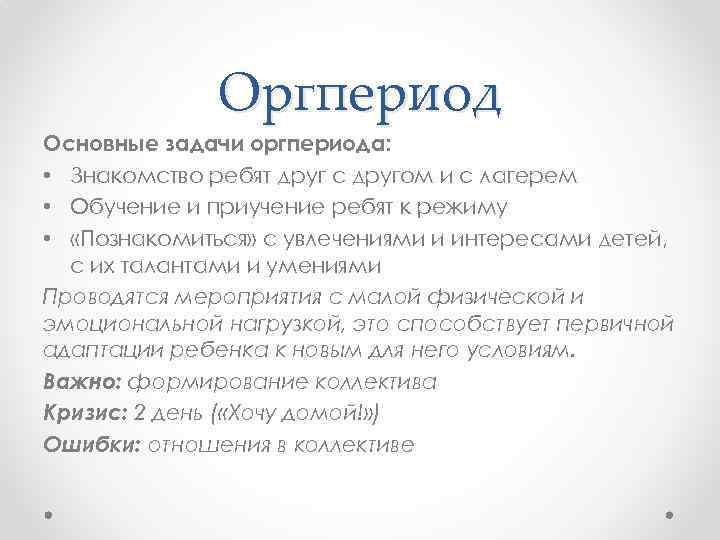 Оргпериод

Основные задачи оргпериода:

• Знакомство ребят друг с другом и с лагерем
• Обучение и приучение ребят к режиму
• «Познакомиться» с увлечениями и интересами детей, с их талантами и умениями

Проводятся мероприятия с малой физической и эмоциональной нагрузкой, это способствует первичной адаптации ребенка к новым для него условиям.

Важно: формирование коллектива

Кризис: 2 день («Хочу домой!»)

Ошибки: отношения в коллективе